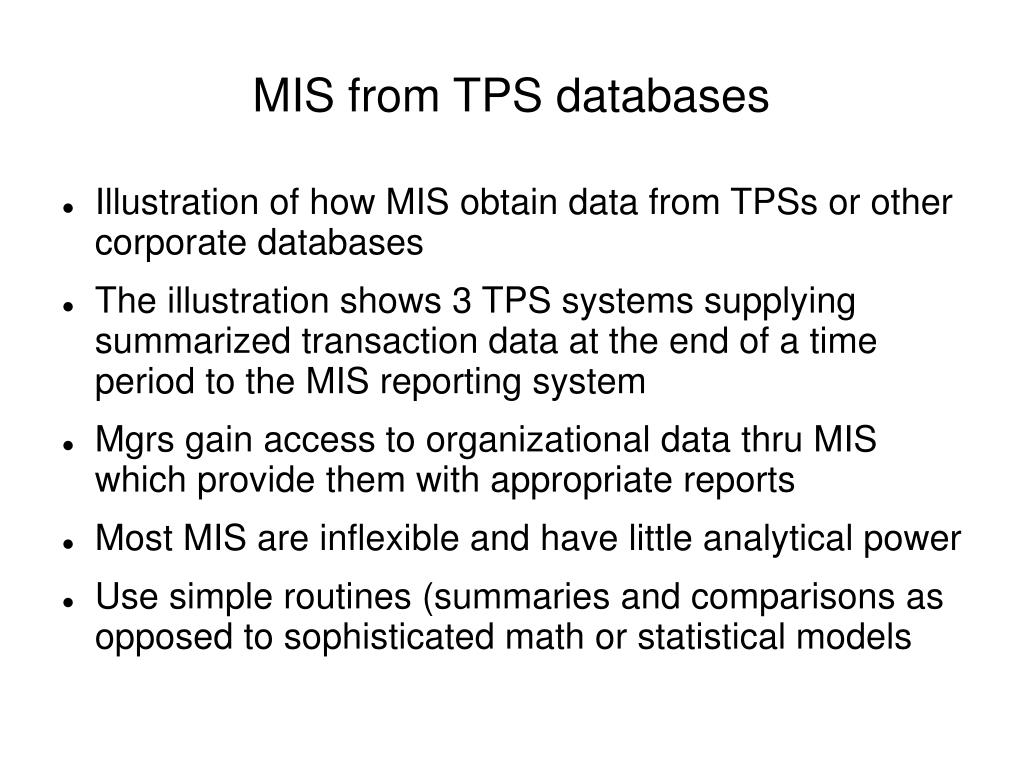 MIS from TPS databases

- Illustration of how MIS obtain data from TPSs or other corporate databases
- The illustration shows 3 TPS systems supplying summarized transaction data at the end of a time period to the MIS reporting system
- Mgrs gain access to organizational data thru MIS which provide them with appropriate reports
- Most MIS are inflexible and have little analytical power
- Use simple routines (summaries and comparisons as opposed to sophisticated math or statistical models